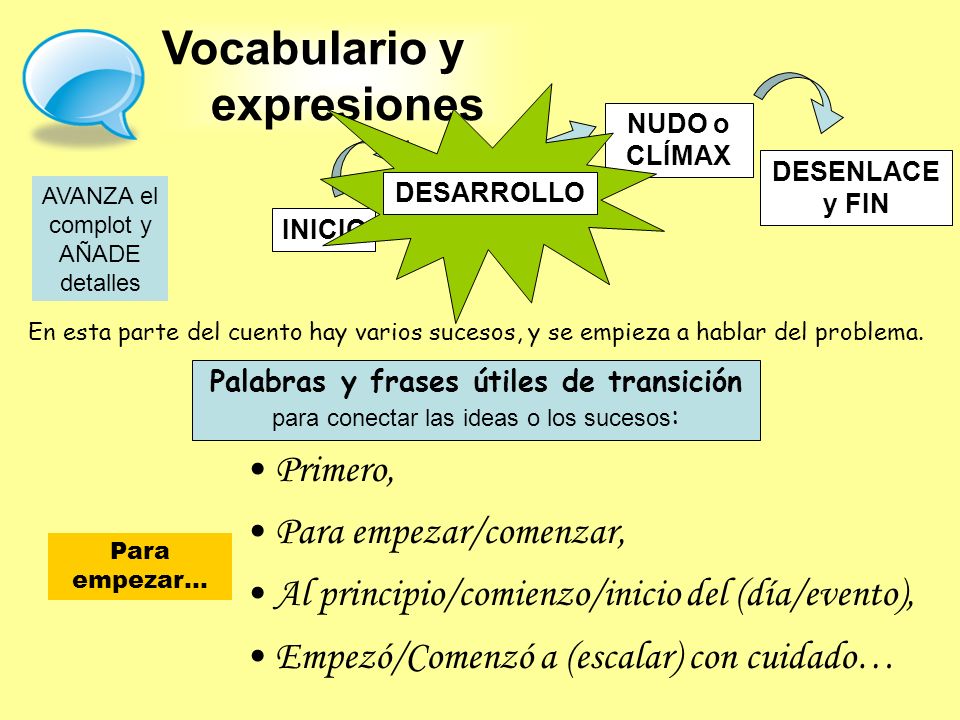 Vocabulario y expresiones

AVANZA el complot y AÑADE detalles

INICIO

DESARROLLO

NUDO o CLÍMAX

DESENLACE y FIN

En esta parte del cuento hay varios sucesos, y se empieza a hablar del problema.

Palabras y frases útiles de transición
para conectar las ideas o los sucesos:

Para empezar…

• Primero,
• Para empezar/comenzar,
• Al principio/comienzo/inicio del (día/evento),
• Empezó/Comenzó a (escalar) con cuidado…